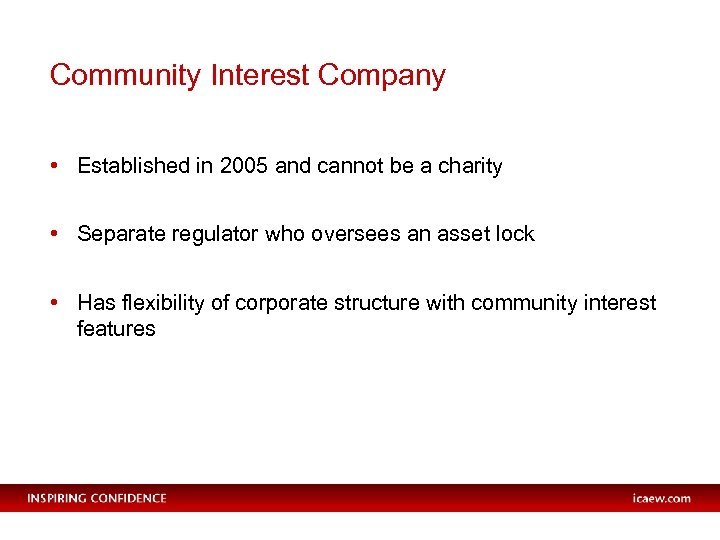 Community Interest Company

• Established in 2005 and cannot be a charity

• Separate regulator who oversees an asset lock

• Has flexibility of corporate structure with community interest features

INSPIRING CONFIDENCE

icaew.com